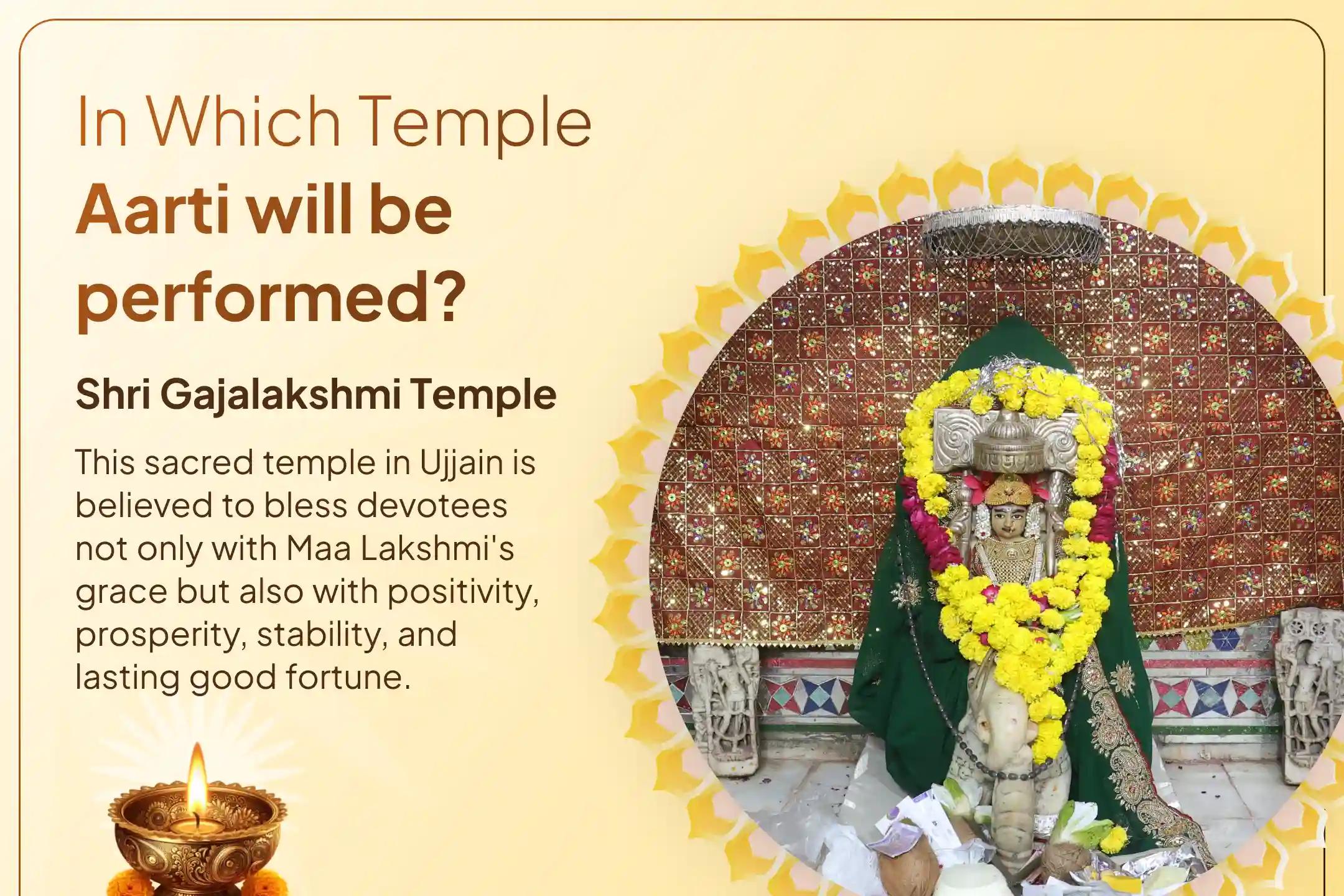 In Which Temple
Aarti will be performed?

Shri Gajalakshmi Temple

This sacred temple in Ujjain is believed to bless devotees not only with Maa Lakshmi's grace but also with positivity, prosperity, stability, and lasting good fortune.